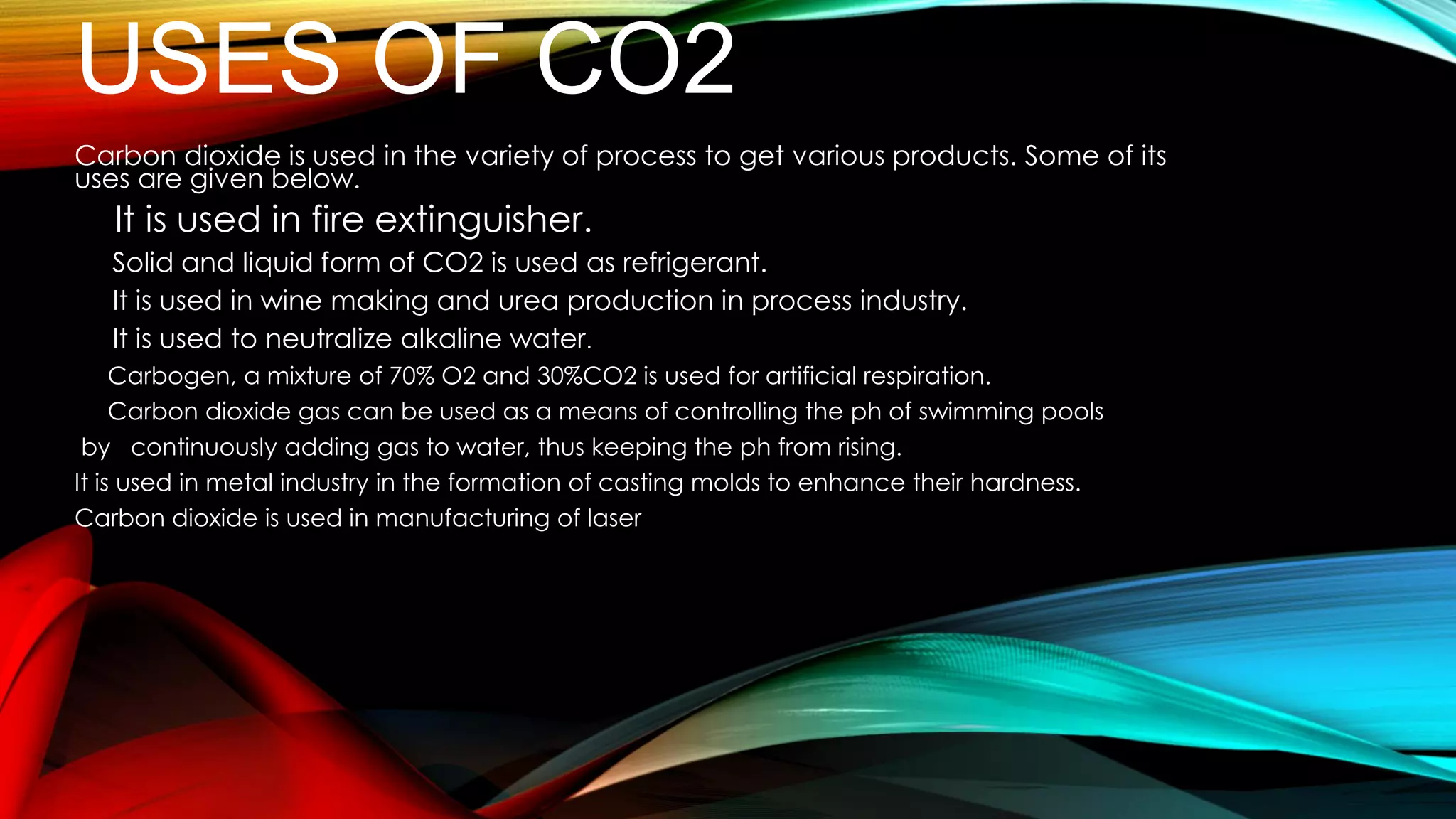 USES OF CO2

Carbon dioxide is used in the variety of process to get various products. Some of its uses are given below.

It is used in fire extinguisher.

Solid and liquid form of CO2 is used as refrigerant.

It is used in wine making and urea production in process industry.

It is used to neutralize alkaline water.

Carbogen, a mixture of 70% O2 and 30%CO2 is used for artificial respiration.

Carbon dioxide gas can be used as a means of controlling the ph of swimming pools by continuously adding gas to water, thus keeping the ph from rising.

It is used in metal industry in the formation of casting molds to enhance their hardness.

Carbon dioxide is used in manufacturing of laser